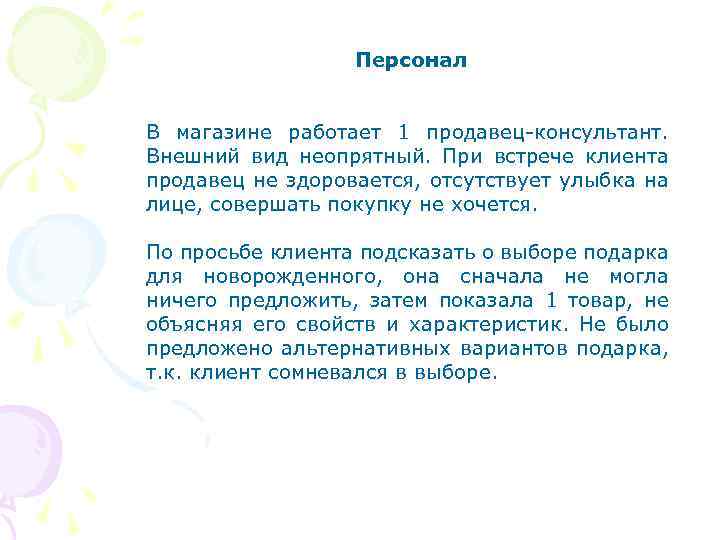 Персонал

В магазине работает 1 продавец-консультант. Внешний вид неопрятный. При встрече клиента продавец не здоровается, отсутствует улыбка на лице, совершать покупку не хочется.

По просьбе клиента подсказать о выборе подарка для новорожденного, она сначала не могла ничего предложить, затем показала 1 товар, не объясняя его свойств и характеристик. Не было предложено альтернативных вариантов подарка, т.к. клиент сомневался в выборе.